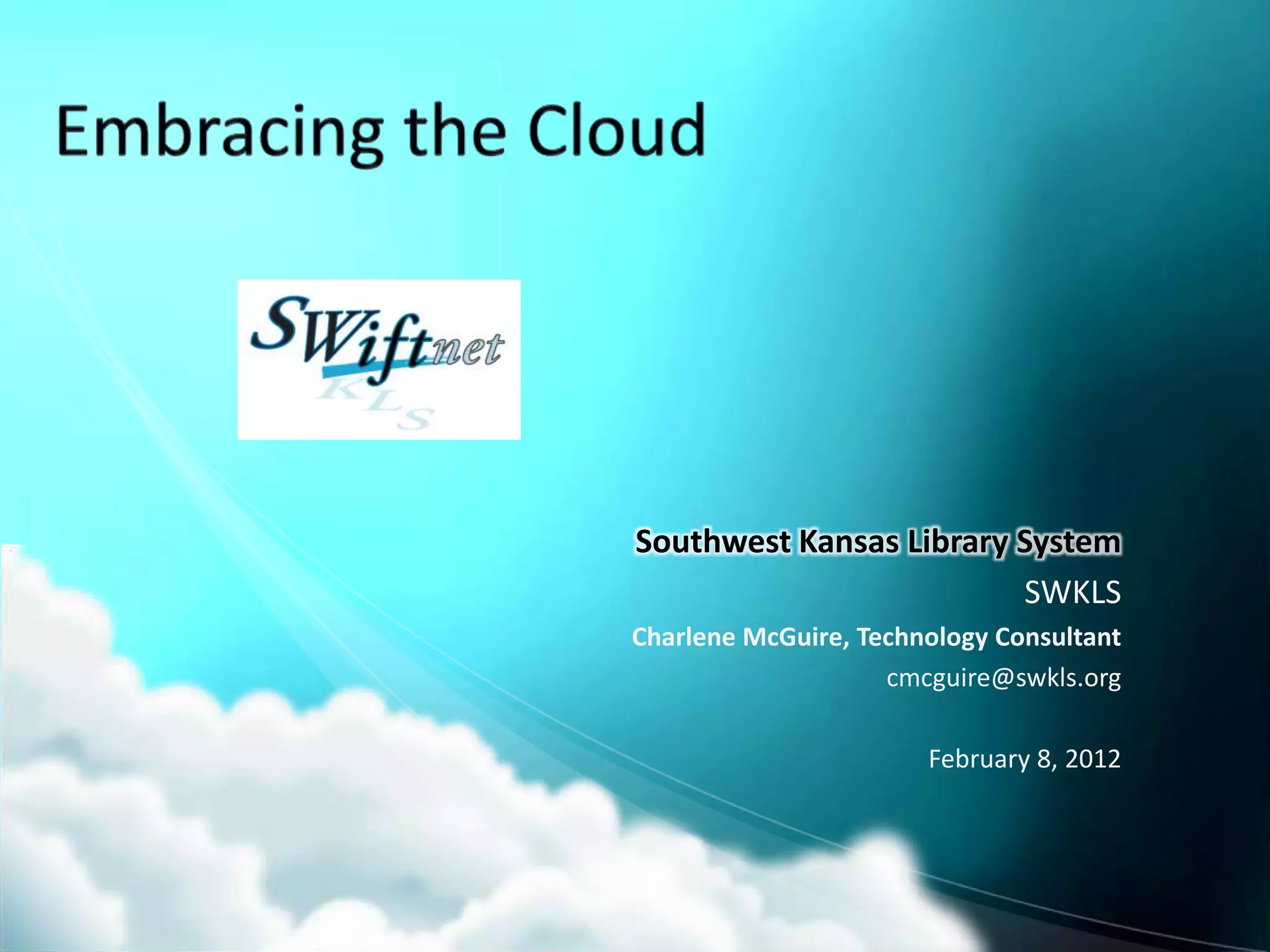 Embracing the Cloud

SWiftnet
KLS

Southwest Kansas Library System

SWKLS

Charlene McGuire, Technology Consultant

cmcguire@swkls.org

February 8, 2012